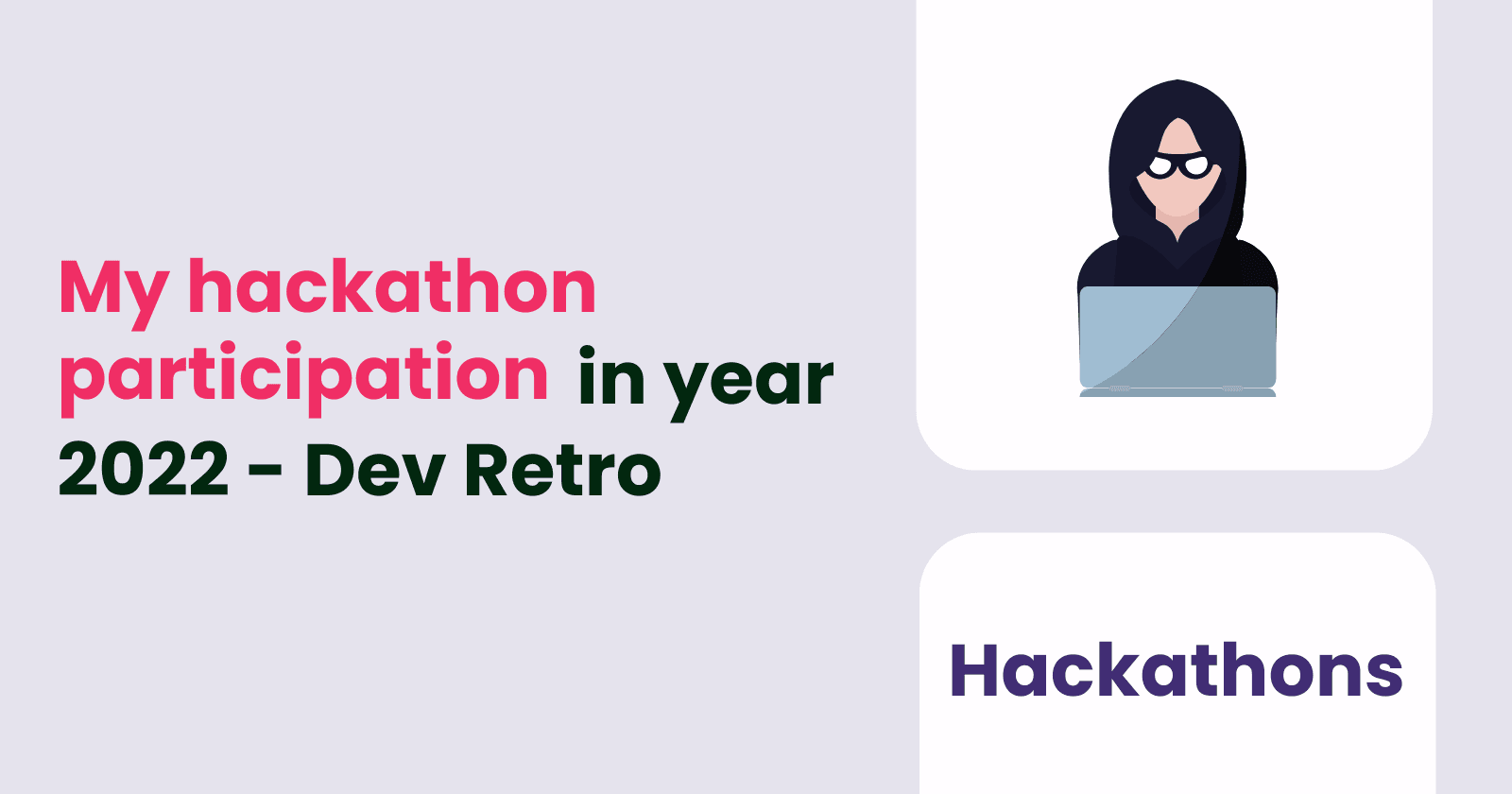 My hackathon participation in year 2022 - Dev Retro

Hackathons